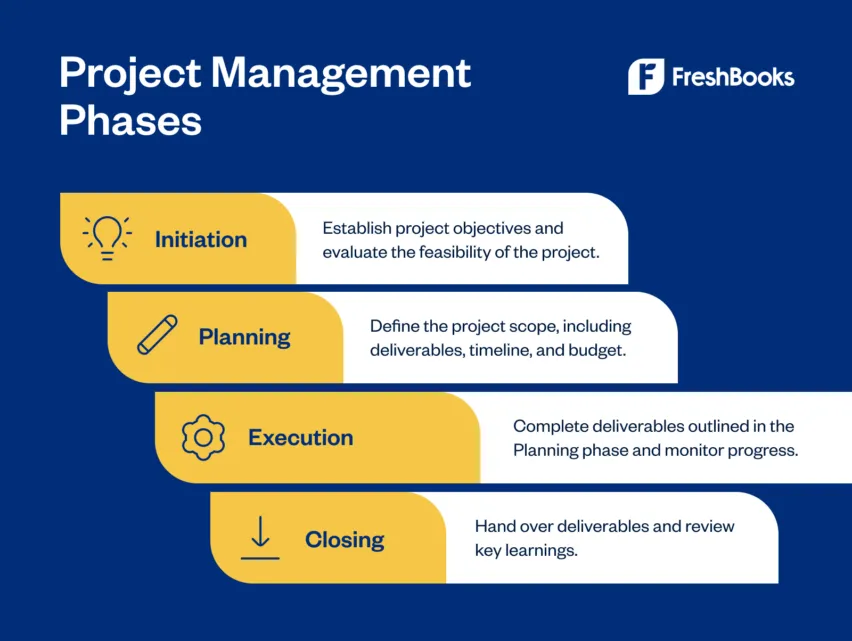 Project Management Phases

FreshBooks

Initiation

Establish project objectives and evaluate the feasibility of the project.

Planning

Define the project scope, including deliverables, timeline, and budget.

Execution

Complete deliverables outlined in the Planning phase and monitor progress.

Closing

Hand over deliverables and review key learnings.